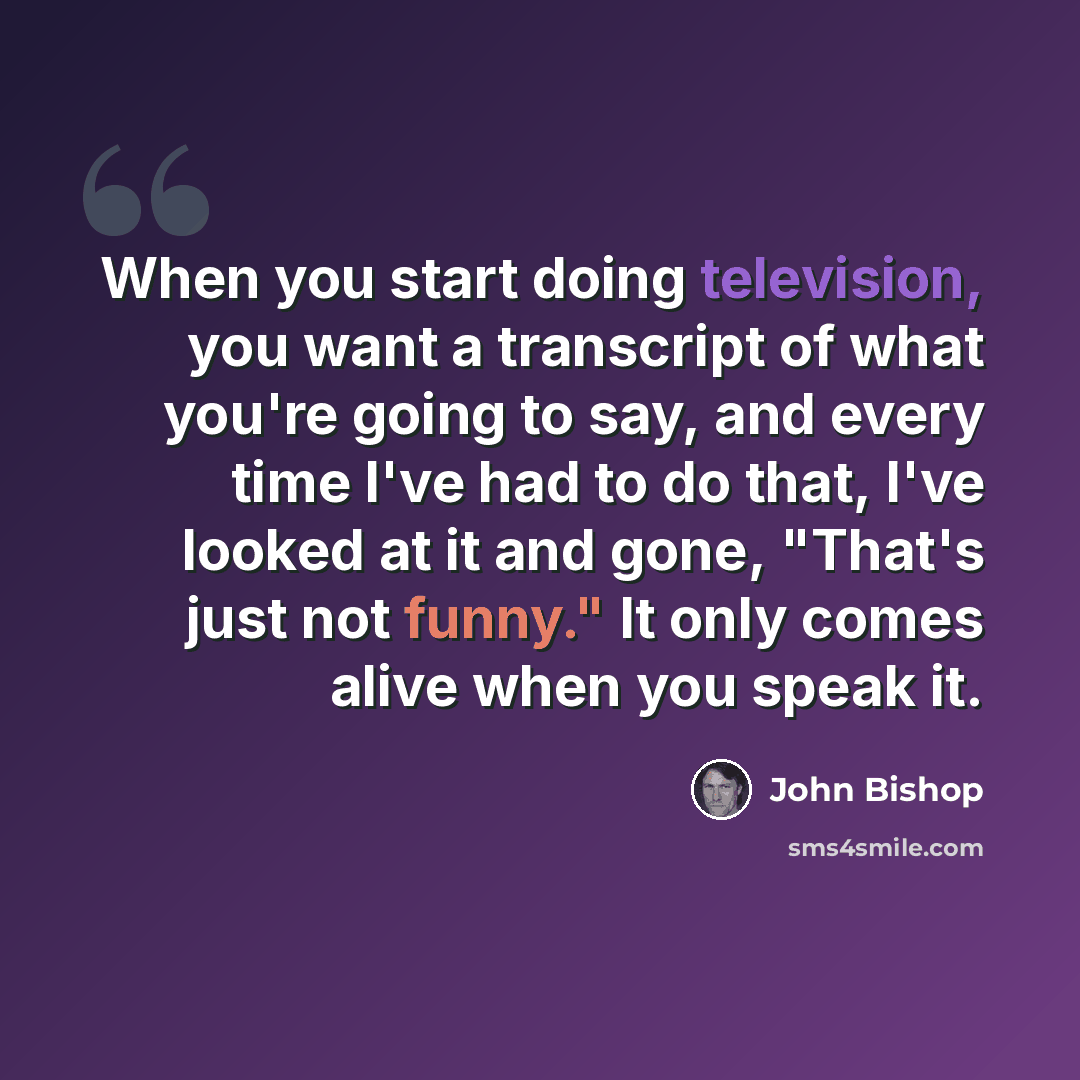 When you start doing television, you want a transcript of what you're going to say, and every time I've had to do that, I've looked at it and gone, "That's just not funny." It only comes alive when you speak it.

John Bishop

sms4smile.com